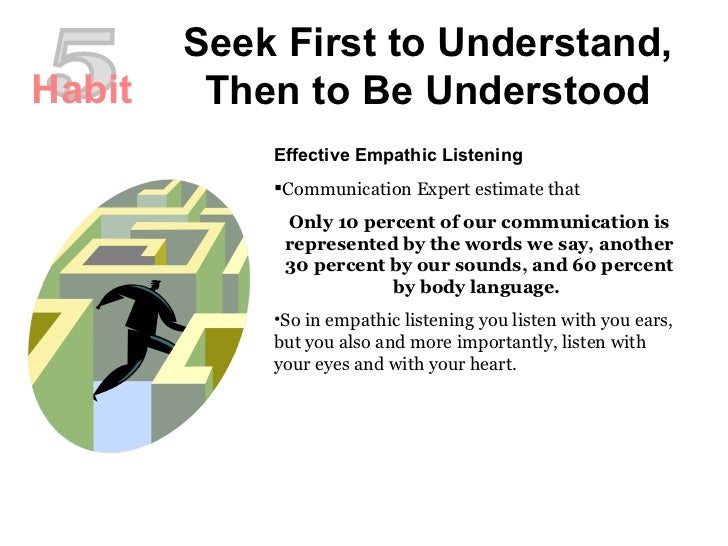 5
Habit

Seek First to Understand, Then to Be Understood

Effective Empathic Listening

▪Communication Expert estimate that

Only 10 percent of our communication is represented by the words we say, another 30 percent by our sounds, and 60 percent by body language.

•So in empathic listening you listen with you ears, but you also and more importantly, listen with your eyes and with your heart.